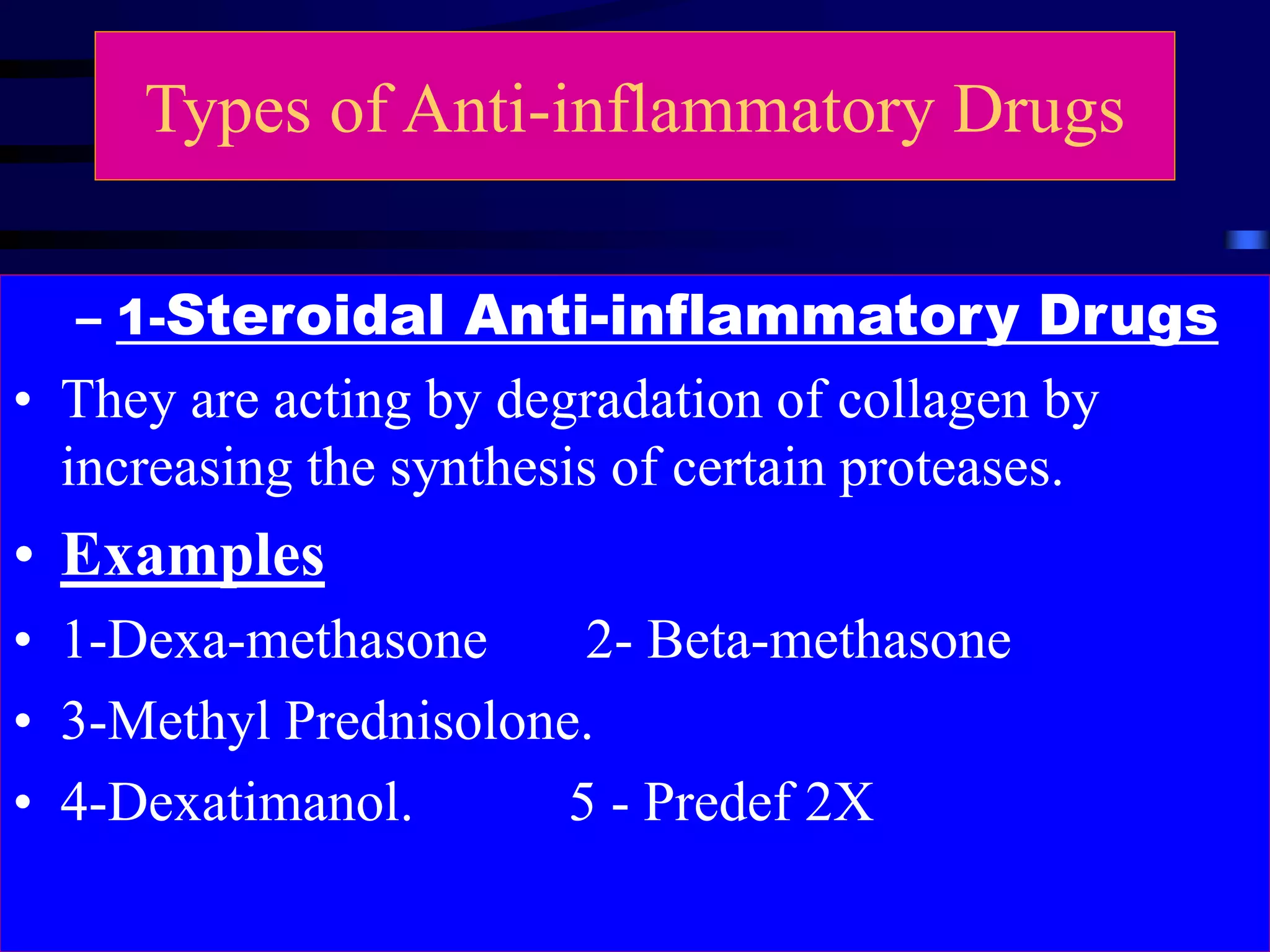 Types of Anti-inflammatory Drugs

– 1-Steroidal Anti-inflammatory Drugs

• They are acting by degradation of collagen by increasing the synthesis of certain proteases.

• Examples

• 1-Dexa-methasone 2- Beta-methasone

• 3-Methyl Prednisolone.

• 4-Dexatimanol. 5 - Predef 2X